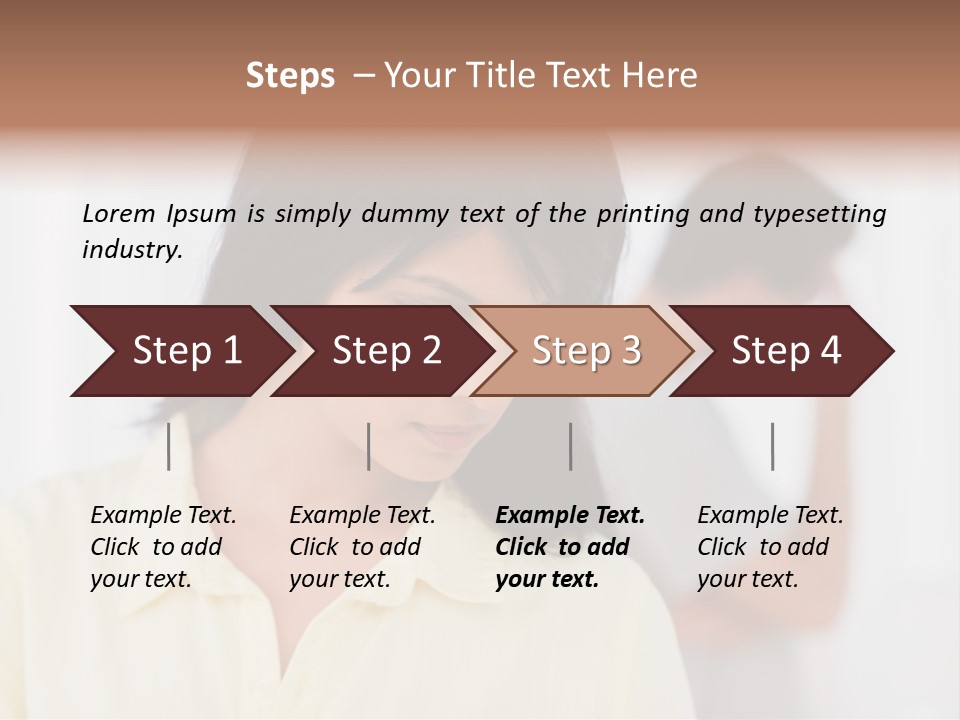 Steps – Your Title Text Here

Lorem Ipsum is simply dummy text of the printing and typesetting industry.

Step 1

Step 2

Step 3

Step 4

Example Text. Click to add your text.

Example Text. Click to add your text.

Example Text. Click to add your text.

Example Text. Click to add your text.